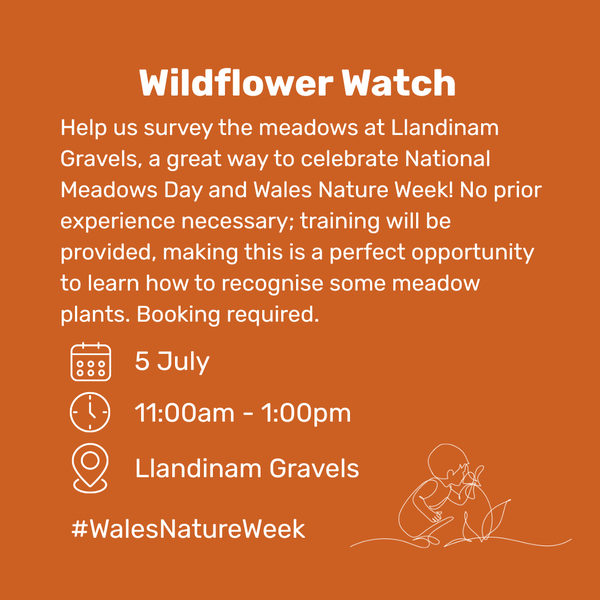 Wildflower Watch

Help us survey the meadows at Llandinam Gravels, a great way to celebrate National Meadows Day and Wales Nature Week! No prior experience necessary; training will be provided, making this is a perfect opportunity to learn how to recognise some meadow plants. Booking required.

5 July

11:00am - 1:00pm

Llandinam Gravels

#WalesNatureWeek